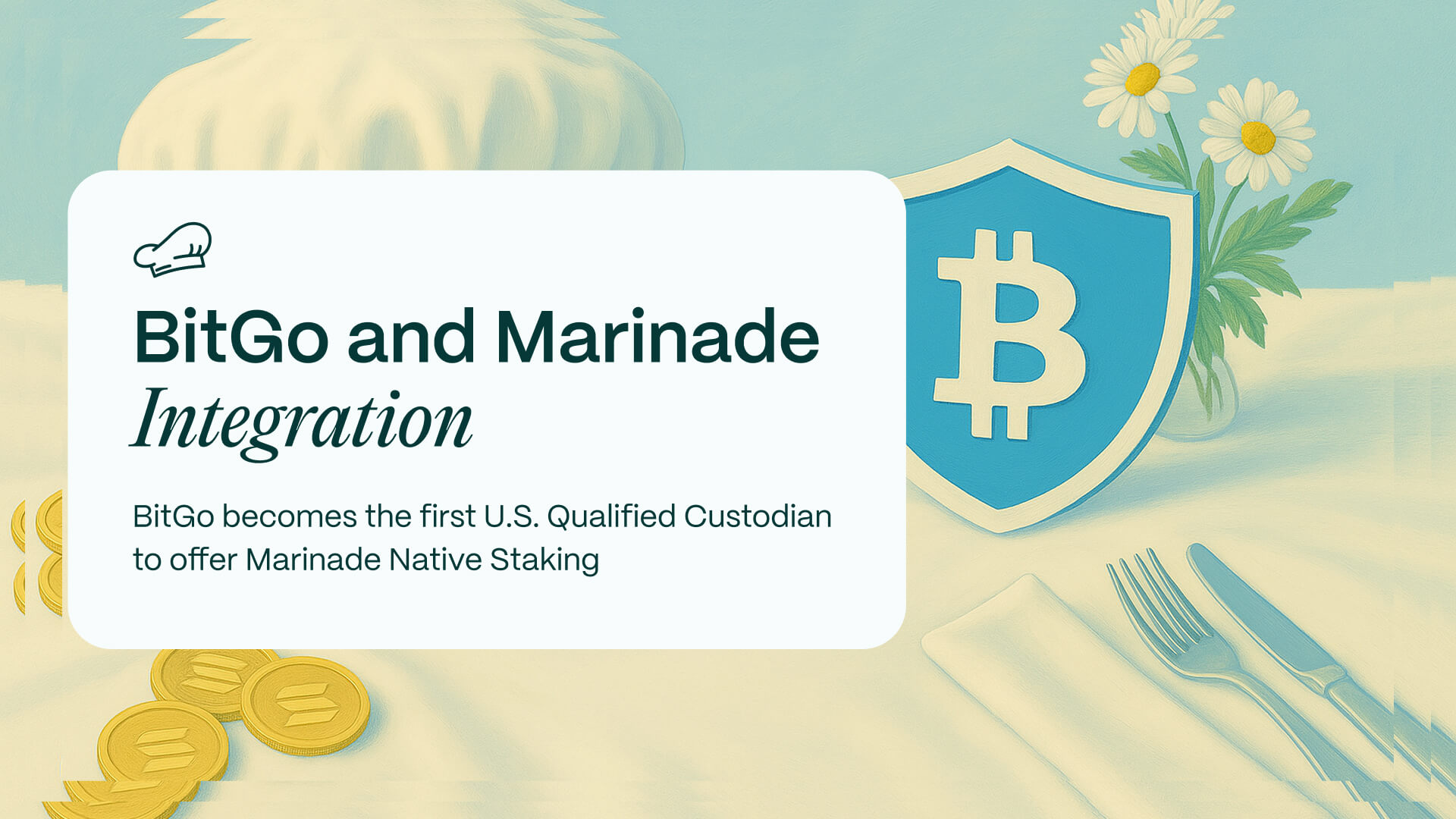 BitGo and Marinade Integration

BitGo becomes the first U.S. Qualified Custodian to offer Marinade Native Staking